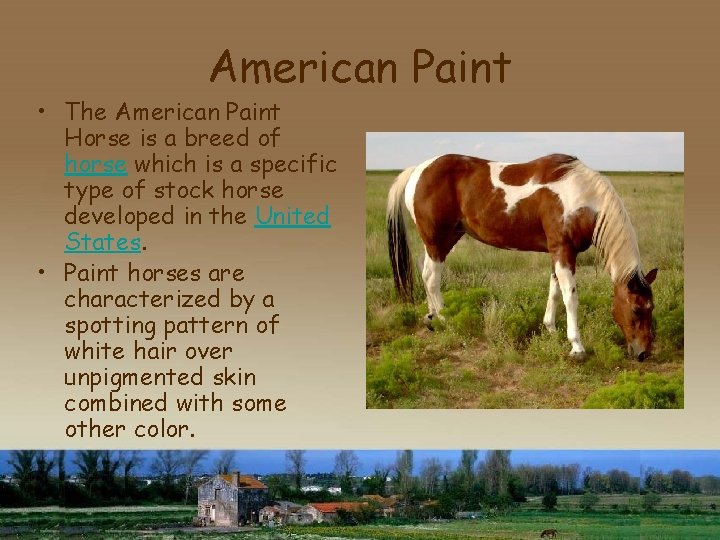 American Paint

• The American Paint Horse is a breed of horse which is a specific type of stock horse developed in the United States.
• Paint horses are characterized by a spotting pattern of white hair over unpigmented skin combined with some other color.